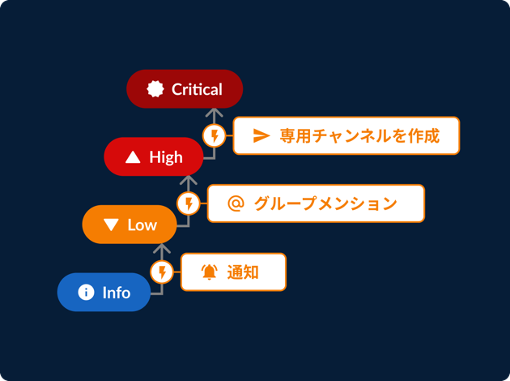 Critical

専用チャンネルを作成

High

@ グループメンション

Low

通知

Info